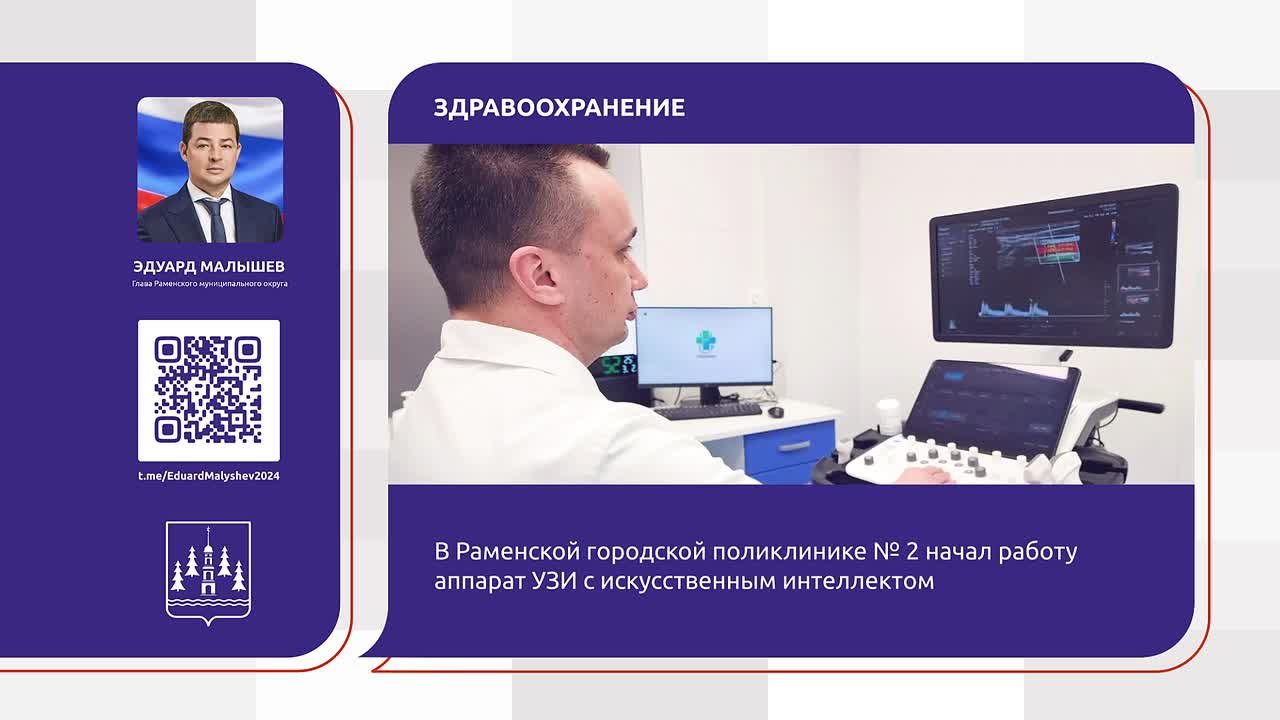 ЭДУАРД МАЛЫШЕВ
Глава Раменского муниципального округа

t.me/EduardMalyshev2024

ЗДРАВООХРАНЕНИЕ

В Раменской городской поликлинике № 2 начал работу аппарат УЗИ с искусственным интеллектом